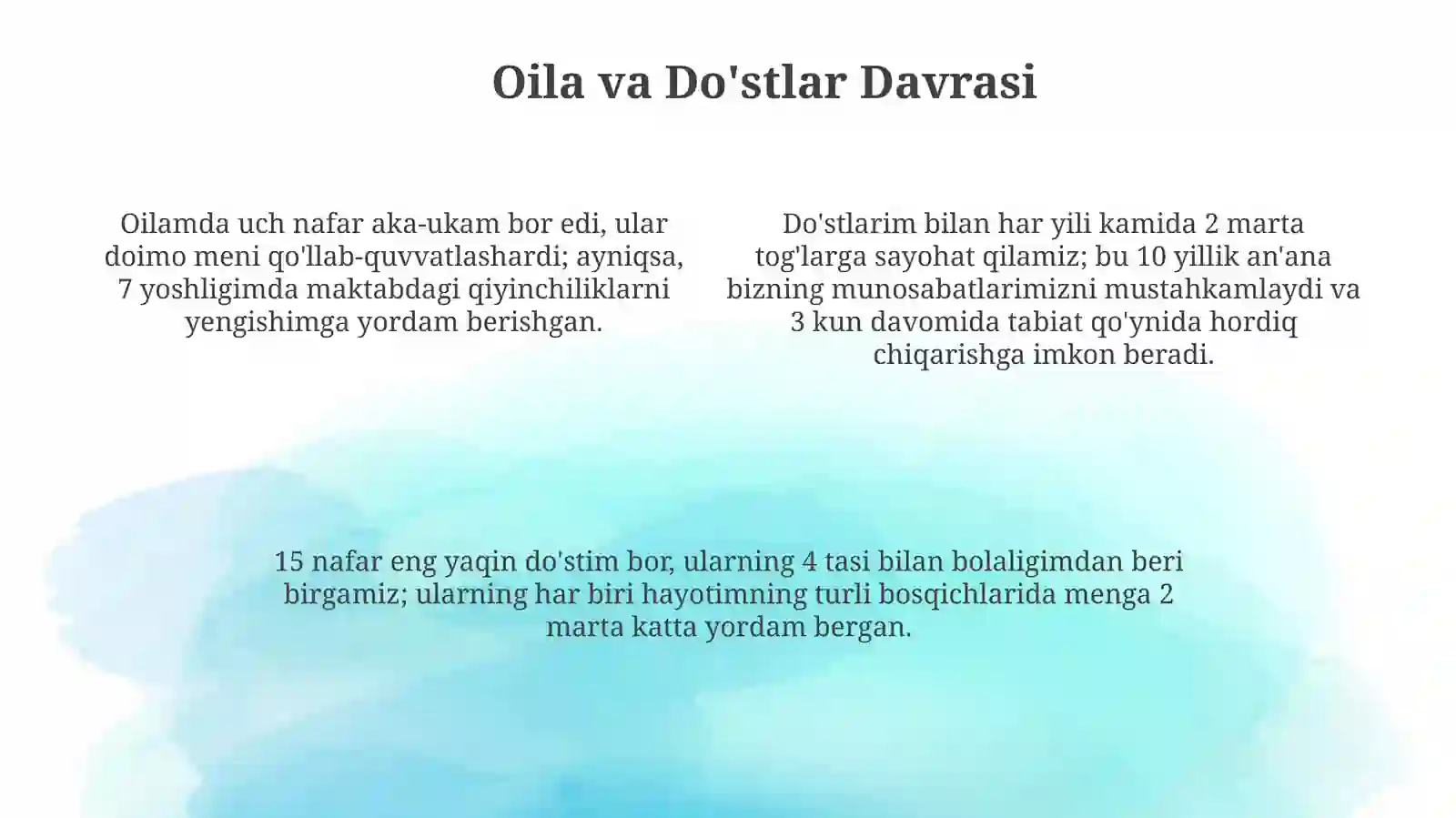 Oila va Do'stlar Davrasi

Oilamda uch nafar aka-ukam bor edi, ular doimo meni qo'llab-quvvatlashardi; ayniqsa, 7 yoshligimda maktabdagi qiyinchiliklarni yengishimga yordam berishgan.

Do'stlarim bilan har yili kamida 2 marta tog'larga sayohat qilamiz; bu 10 yillik an'ana bizning munosabatlarimizni mustahkamlaydi va 3 kun davomida tabiat qo'ynida hordiq chiqarishga imkon beradi.

15 nafar eng yaqin do'stim bor, ularning 4 tasi bilan bolaligimdan beri birgamiz; ularning har biri hayotimning turli bosqichlarida menga 2 marta katta yordam bergan.